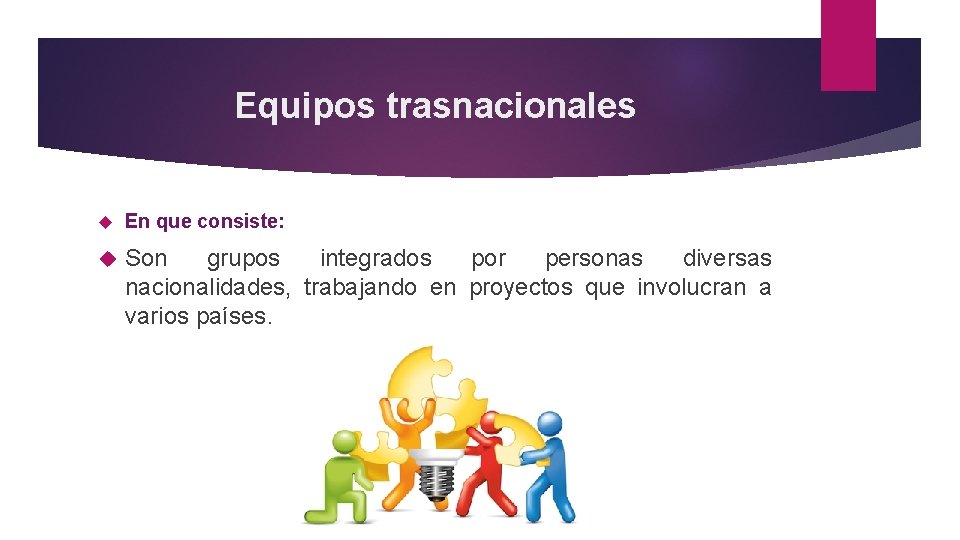 Equipos trasnacionales

En que consiste:

Son grupos integrados por personas diversas nacionalidades, trabajando en proyectos que involucran a varios países.